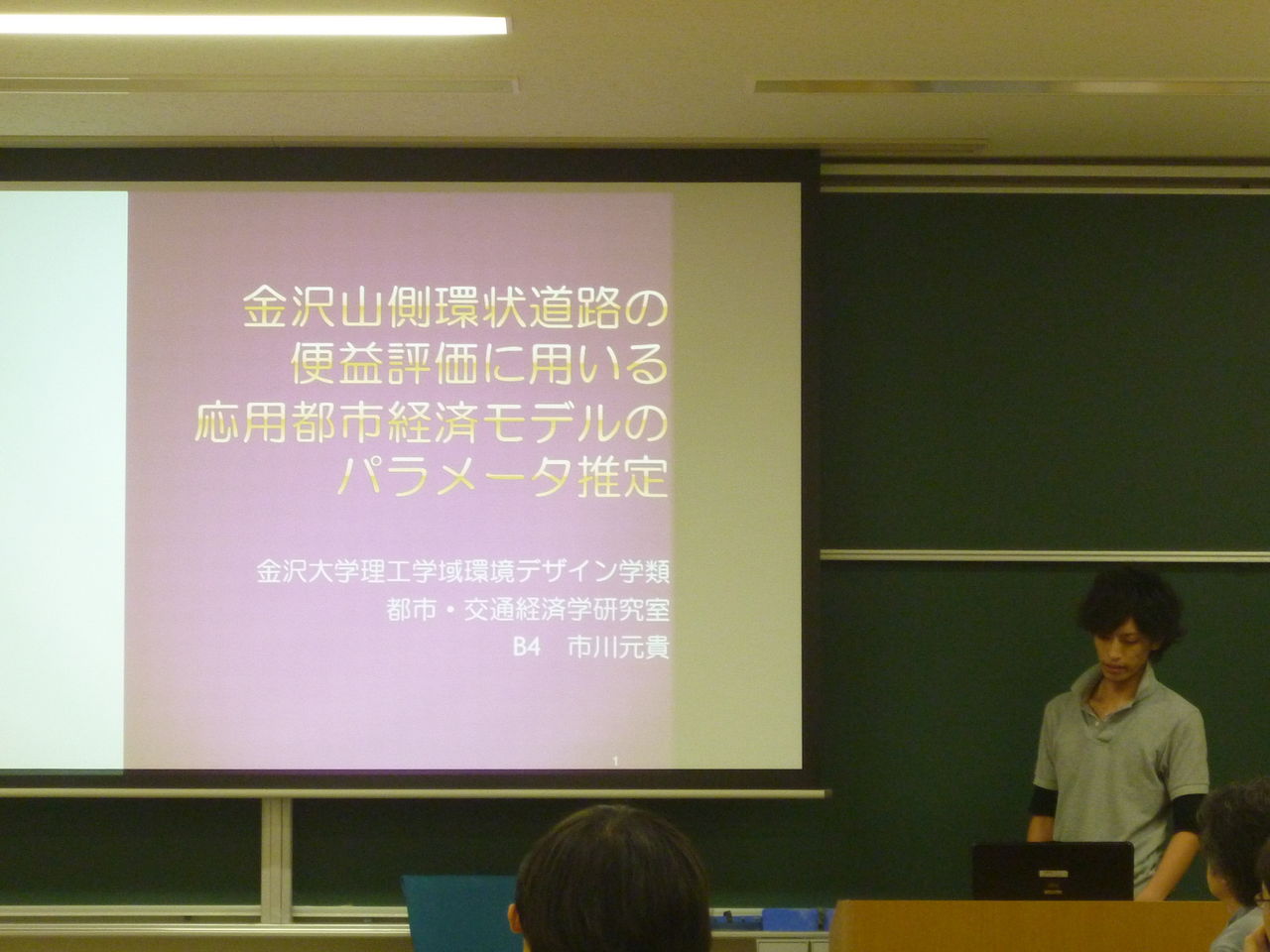 金沢山側環状道路の
便益評価に用いる
応用都市経済モデルの
パラメータ推定

金沢大学理工学域環境デザイン学類
都市・交通経済学研究室
B4　市川元貴

1